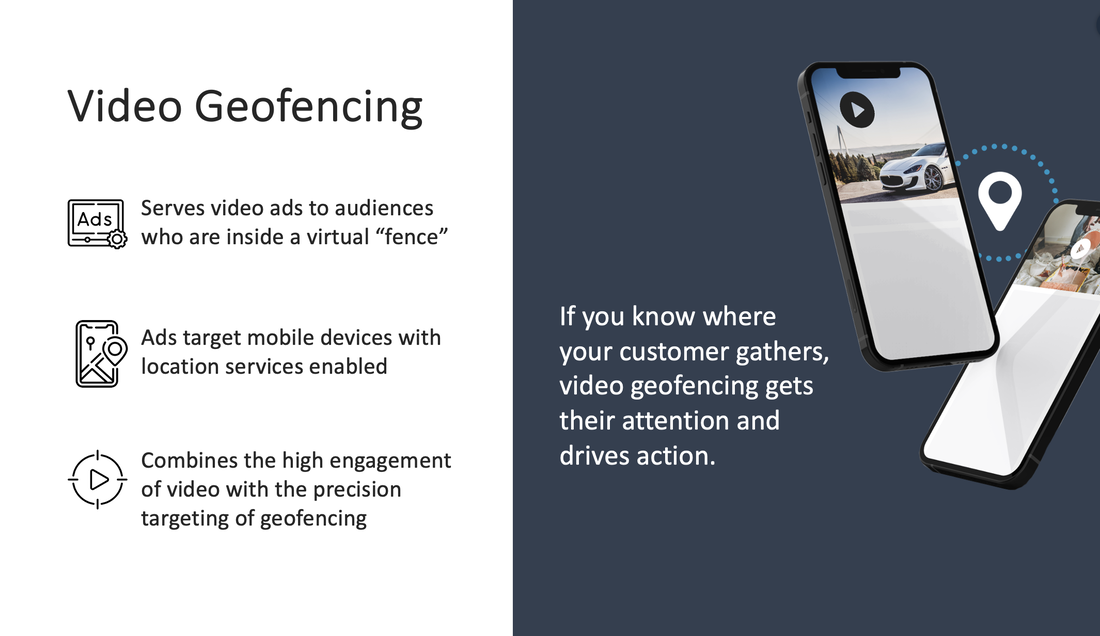 Video Geofencing

Ads

Serves video ads to audiences who are inside a virtual “fence”

Ads target mobile devices with location services enabled

Combines the high engagement of video with the precision targeting of geofencing

If you know where your customer gathers, video geofencing gets their attention and drives action.